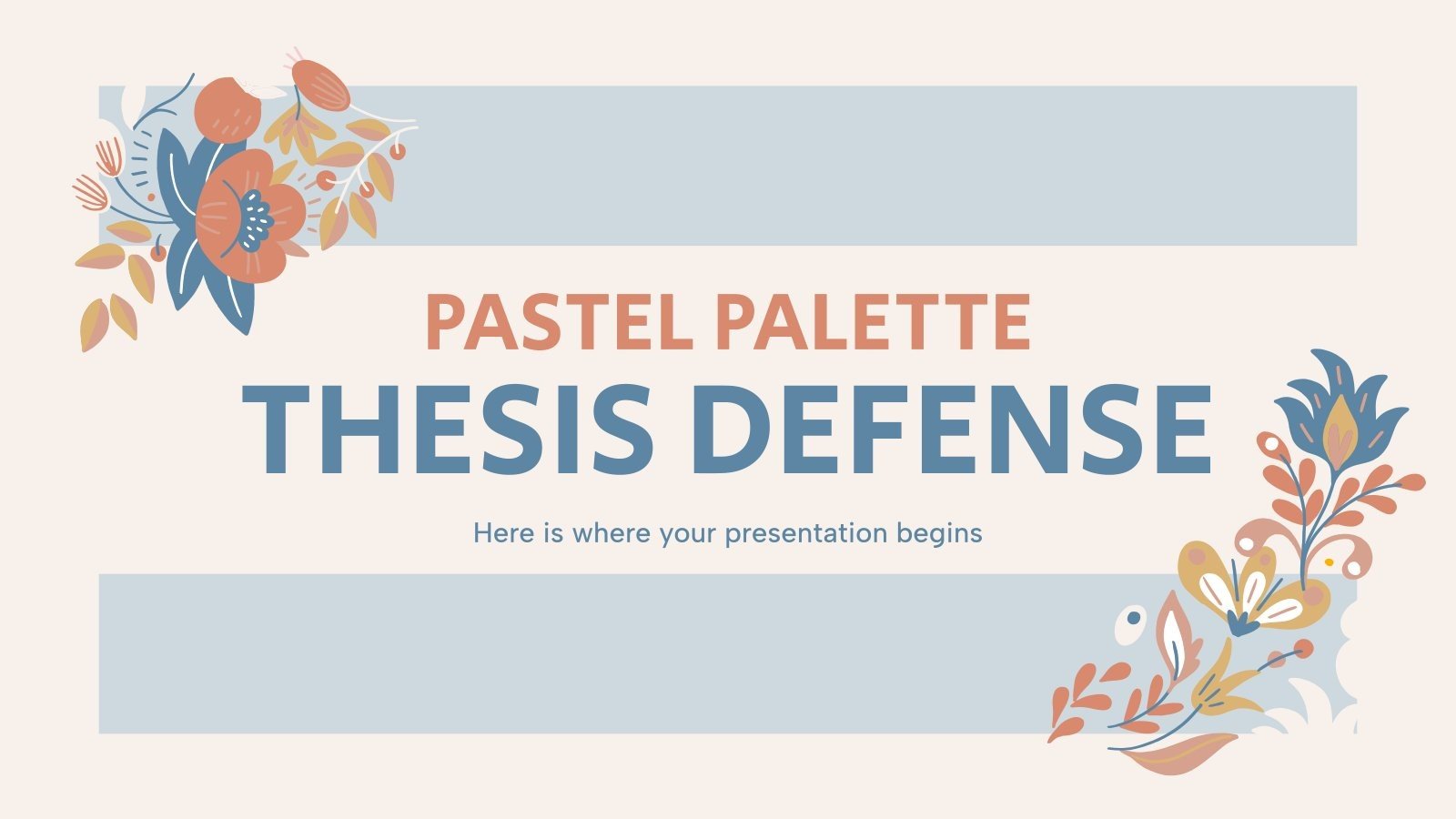 PASTEL PALETTE
THESIS DEFENSE

Here is where your presentation begins